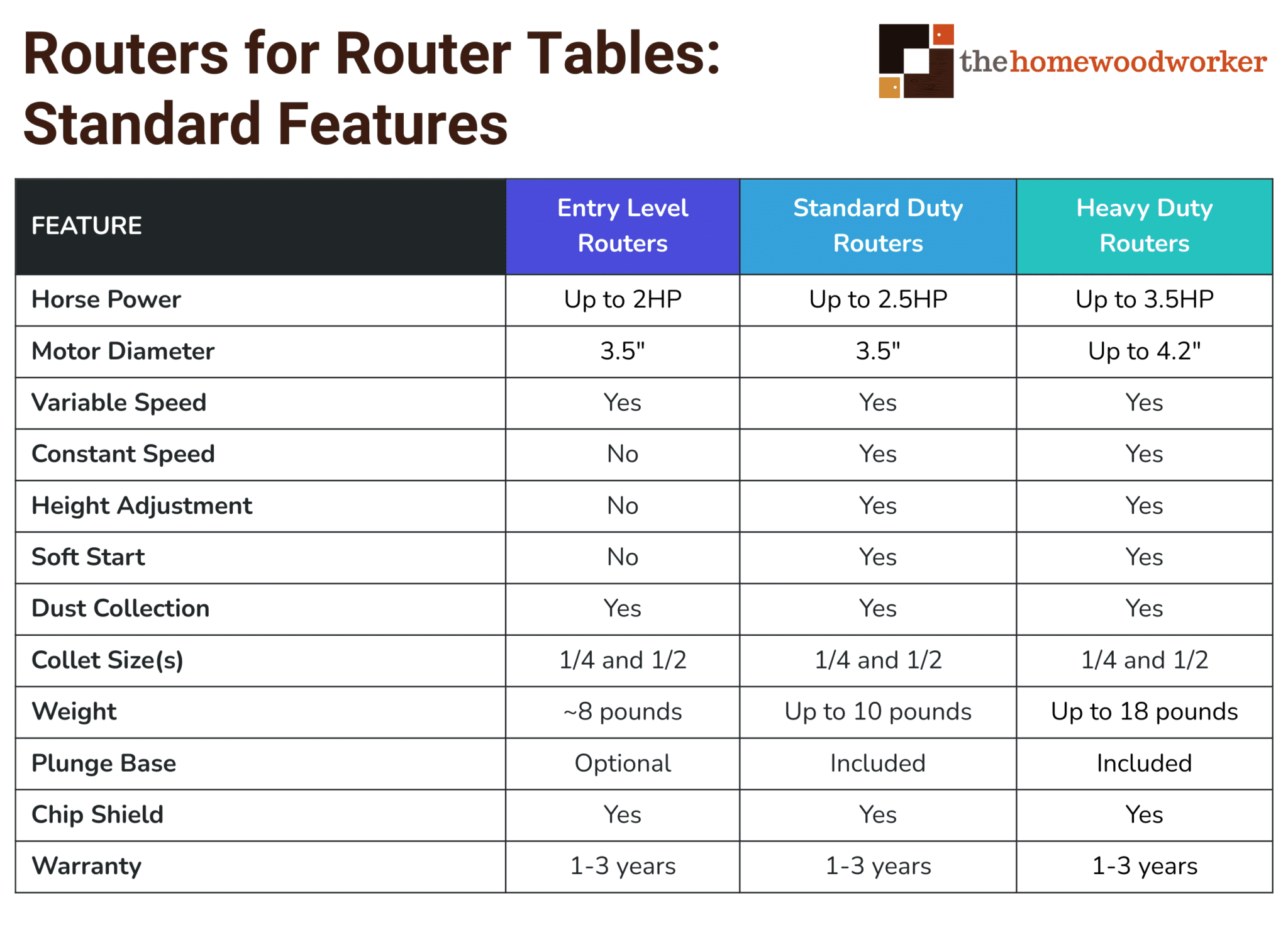 Routers for Router Tables: Standard Features

thehomewoodworker

| FEATURE | Entry Level Routers | Standard Duty Routers | Heavy Duty Routers |
|---|---|---|---|
| Horse Power | Up to 2HP | Up to 2.5HP | Up to 3.5HP |
| Motor Diameter | 3.5" | 3.5" | Up to 4.2" |
| Variable Speed | Yes | Yes | Yes |
| Constant Speed | No | Yes | Yes |
| Height Adjustment | No | Yes | Yes |
| Soft Start | No | Yes | Yes |
| Dust Collection | Yes | Yes | Yes |
| Collet Size(s) | 1/4 and 1/2 | 1/4 and 1/2 | 1/4 and 1/2 |
| Weight | ~8 pounds | Up to 10 pounds | Up to 18 pounds |
| Plunge Base | Optional | Included | Included |
| Chip Shield | Yes | Yes | Yes |
| Warranty | 1-3 years | 1-3 years | 1-3 years |